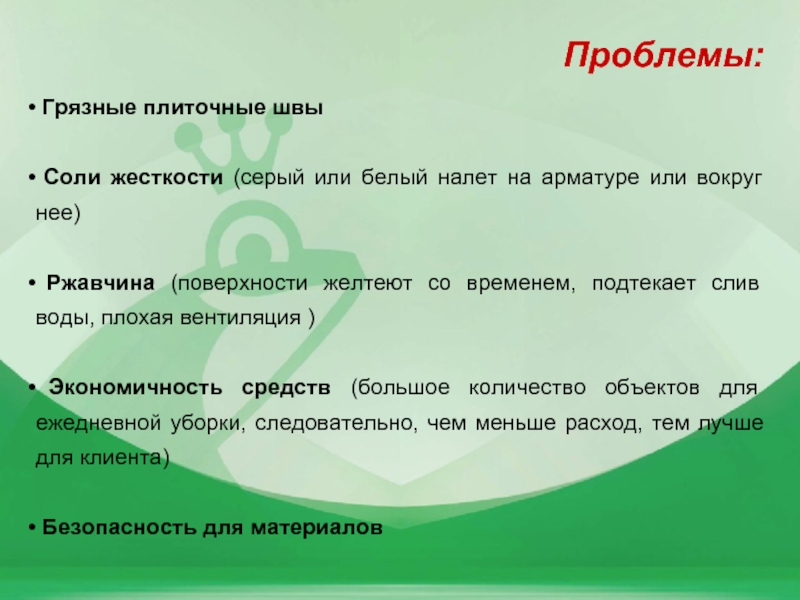 Проблемы:

• Грязные плиточные швы

• Соли жесткости (серый или белый налет на арматуре или вокруг нее)

• Ржавчина (поверхности желтеют со временем, подтекает слив воды, плохая вентиляция )

• Экономичность средств (большое количество объектов для ежедневной уборки, следовательно, чем меньше расход, тем лучше для клиента)

• Безопасность для материалов